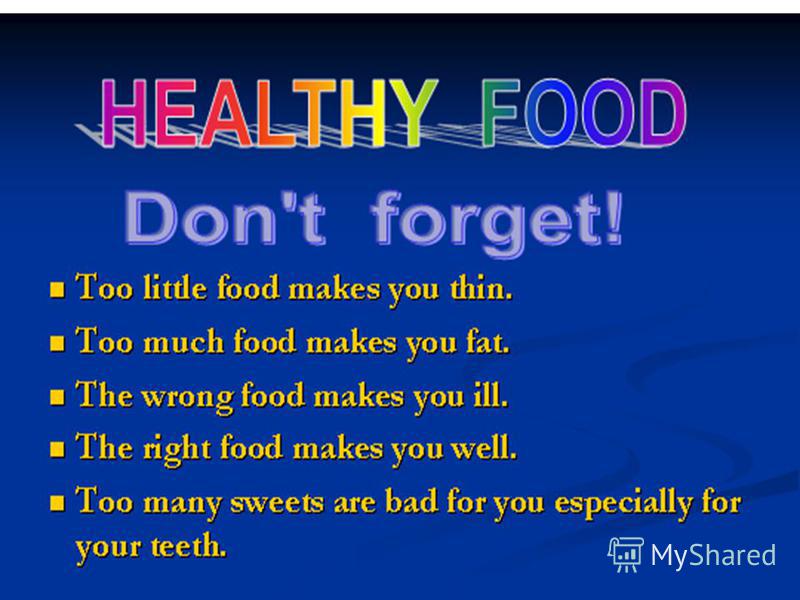 HEALTHY FOOD

Don't forget!

- Too little food makes you thin.
- Too much food makes you fat.
- The wrong food makes you ill.
- The right food makes you well.
- Too many sweets are bad for you especially for your teeth.

MyShared